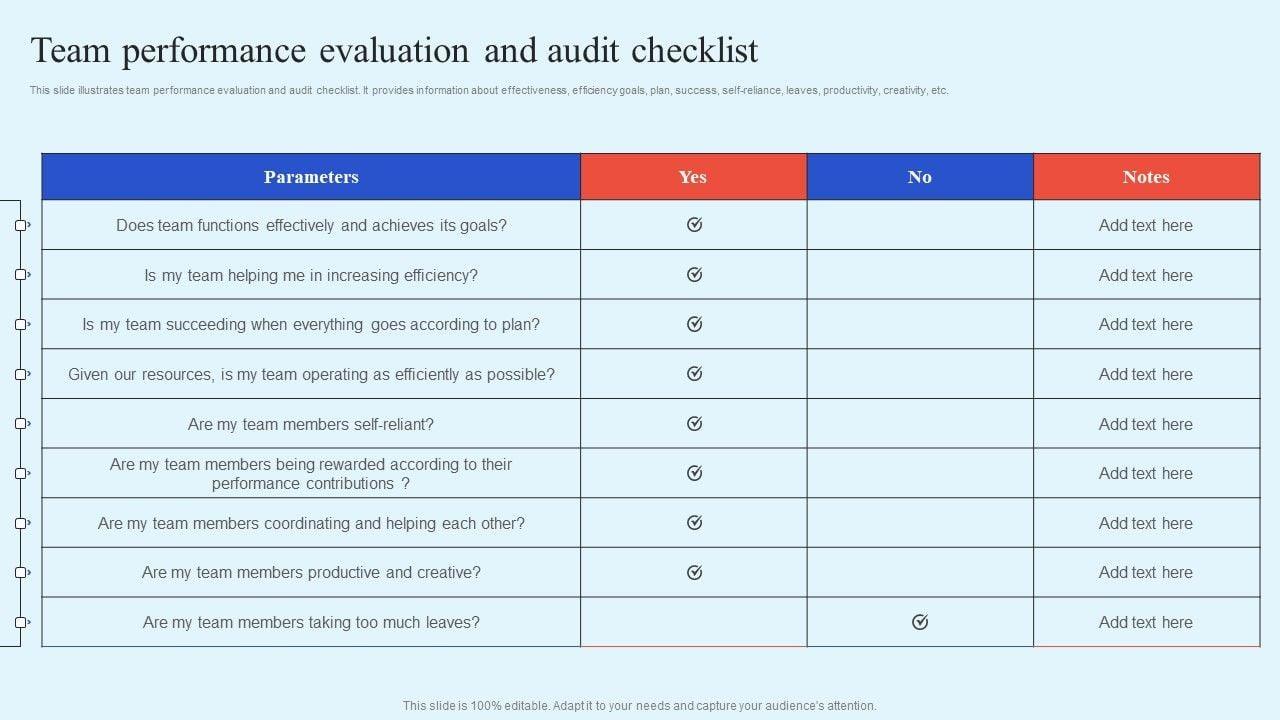 Team performance evaluation and audit checklist

This slide illustrates team performance evaluation and audit checklist. It provides information about effectiveness, efficiency goals, plan, success, self-reliance, leaves, productivity, creativity, etc.

| Parameters | Yes | No | Notes |
|---|---|---|---|
| Does team functions effectively and achieves its goals? | ✓ | | Add text here |
| Is my team helping me in increasing efficiency? | ✓ | | Add text here |
| Is my team succeeding when everything goes according to plan? | ✓ | | Add text here |
| Given our resources, is my team operating as efficiently as possible? | ✓ | | Add text here |
| Are my team members self-reliant? | ✓ | | Add text here |
| Are my team members being rewarded according to their performance contributions ? | ✓ | | Add text here |
| Are my team members coordinating and helping each other? | ✓ | | Add text here |
| Are my team members productive and creative? | ✓ | | Add text here |
| Are my team members taking too much leaves? | | ✓ | Add text here |

This slide is 100% editable. Adapt it to your needs and capture your audience's attention.